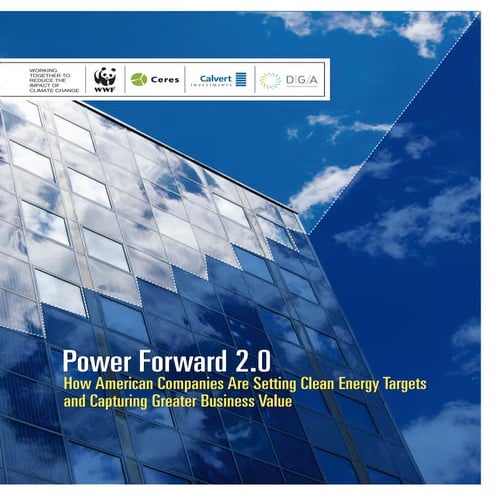 WORKING TOGETHER TO REDUCE THE IMPACT OF CLIMATE CHANGE

WWF

Ceres

Calvert INVESTMENTS

D|G|A

Power Forward 2.0

How American Companies Are Setting Clean Energy Targets and Capturing Greater Business Value